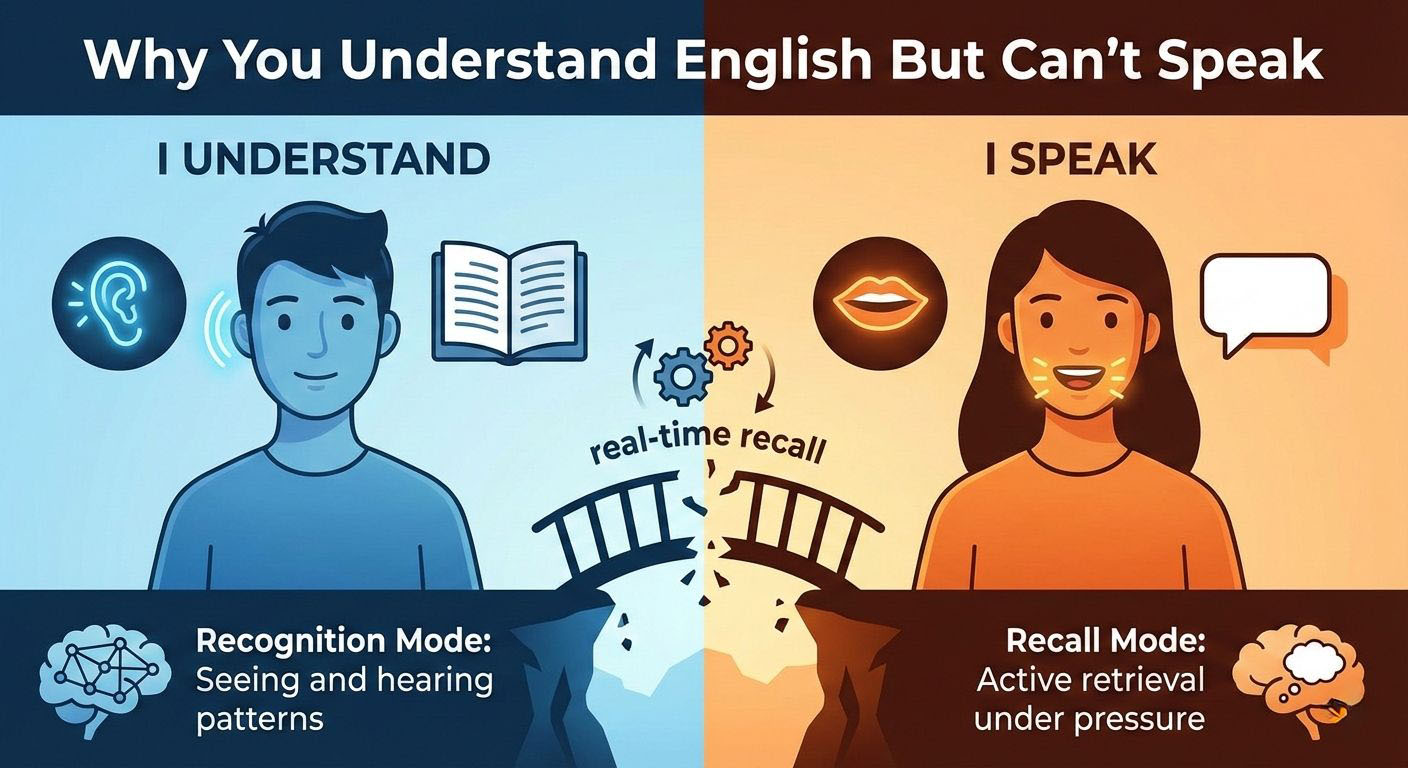 Why You Understand English But Can't Speak

I UNDERSTAND

I SPEAK

real-time recall

Recognition Mode:
Seeing and hearing patterns

Recall Mode:
Active retrieval under pressure